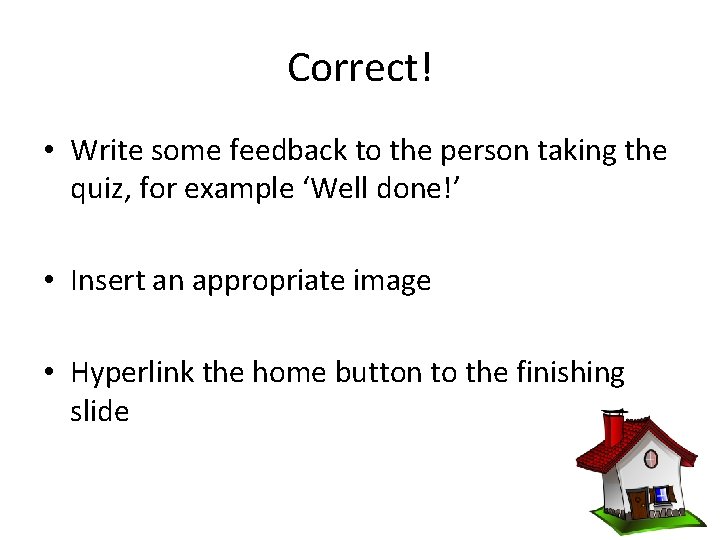 Correct!

• Write some feedback to the person taking the quiz, for example ‘Well done!’

• Insert an appropriate image

• Hyperlink the home button to the finishing slide